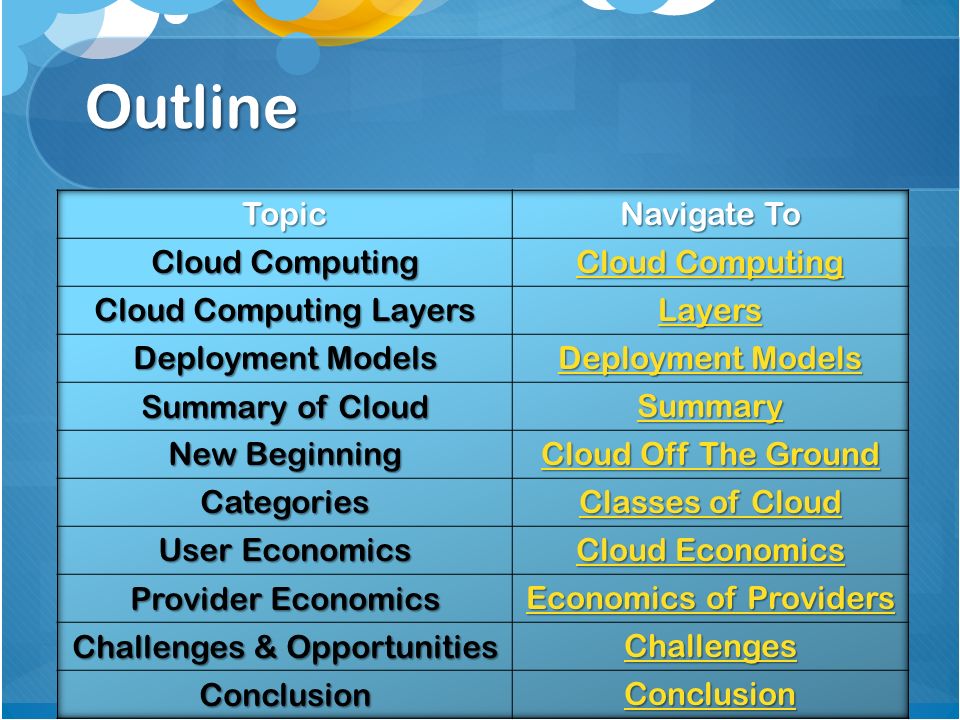 Outline

| Topic | Navigate To |
|---|---|
| Cloud Computing | Cloud Computing |
| Cloud Computing Layers | Layers |
| Deployment Models | Deployment Models |
| Summary of Cloud | Summary |
| New Beginning | Cloud Off The Ground |
| Categories | Classes of Cloud |
| User Economics | Cloud Economics |
| Provider Economics | Economics of Providers |
| Challenges & Opportunities | Challenges |
| Conclusion | Conclusion |